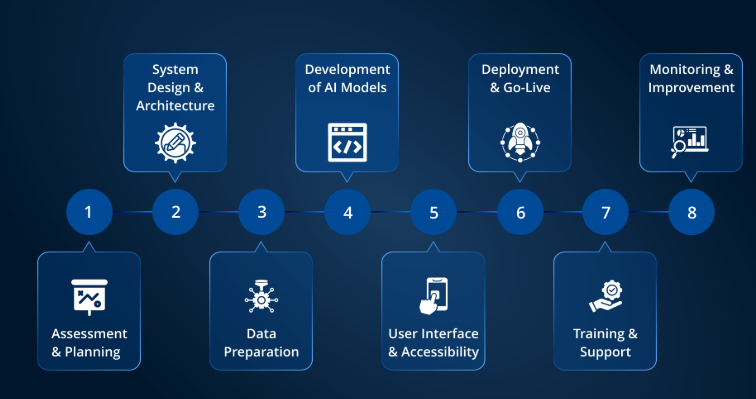 System Design & Architecture

Development of AI Models

Deployment & Go-Live

Monitoring & Improvement

1

2

3

4

5

6

7

8

Assessment & Planning

Data Preparation

User Interface & Accessibility

Training & Support